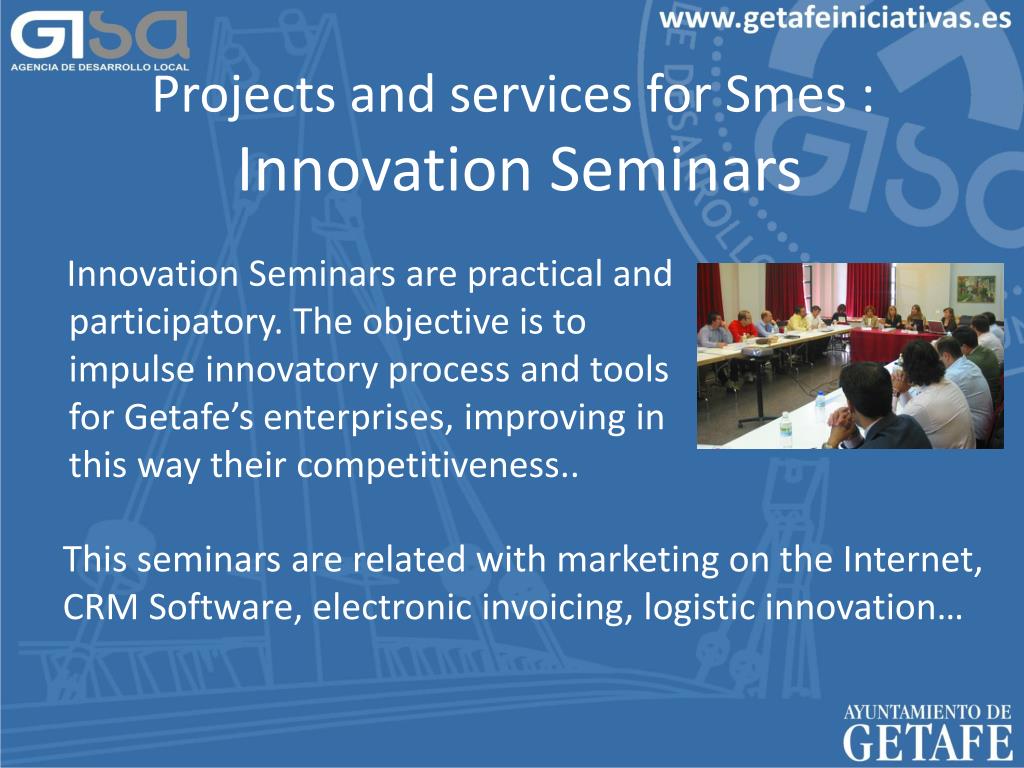 GISA
AGENCIA DE DESARROLLO LOCAL

www.getafeiniciativas.es

Projects and services for Smes :
Innovation Seminars

Innovation Seminars are practical and participatory. The objective is to impulse innovatory process and tools for Getafe’s enterprises, improving in this way their competitiveness..

This seminars are related with marketing on the Internet, CRM Software, electronic invoicing, logistic innovation…

AYUNTAMIENTO DE
GETAFE